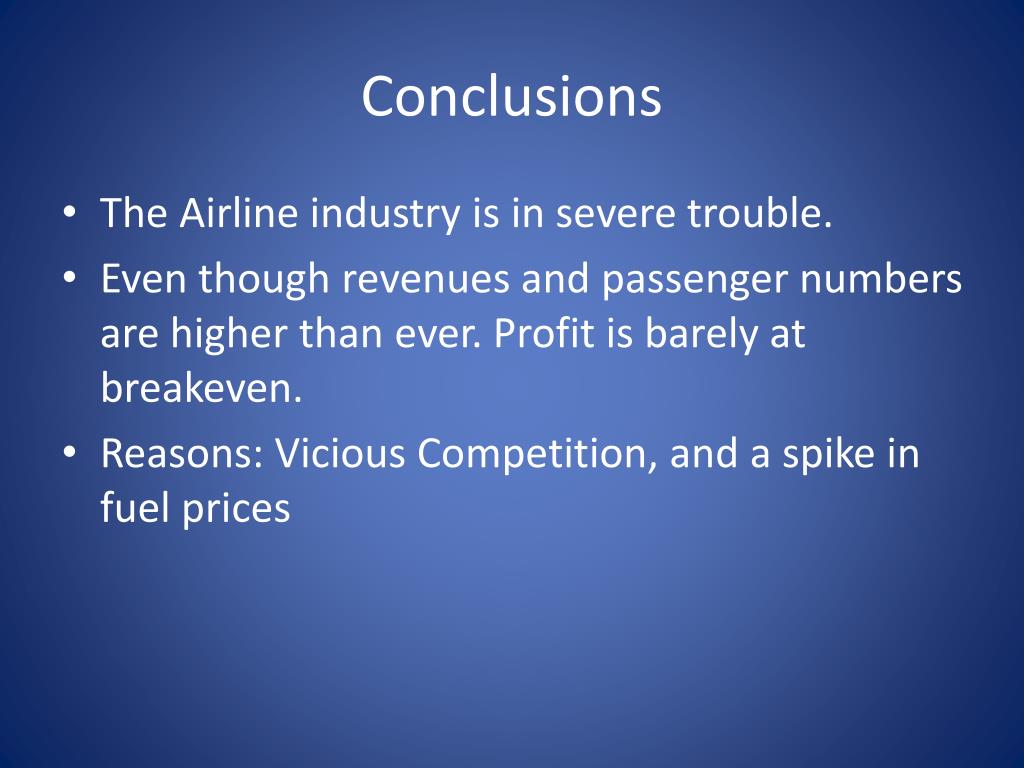 Conclusions

• The Airline industry is in severe trouble.
• Even though revenues and passenger numbers are higher than ever. Profit is barely at breakeven.
• Reasons: Vicious Competition, and a spike in fuel prices